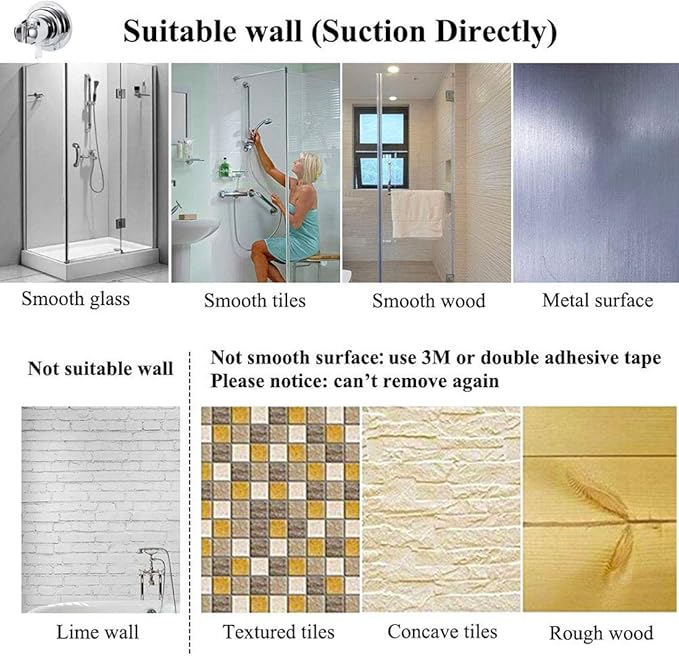 Suitable wall (Suction Directly)

Smooth glass

Smooth tiles

Smooth wood

Metal surface

Not suitable wall

Not smooth surface: use 3M or double adhesive tape
Please notice: can't remove again

Lime wall

Textured tiles

Concave tiles

Rough wood